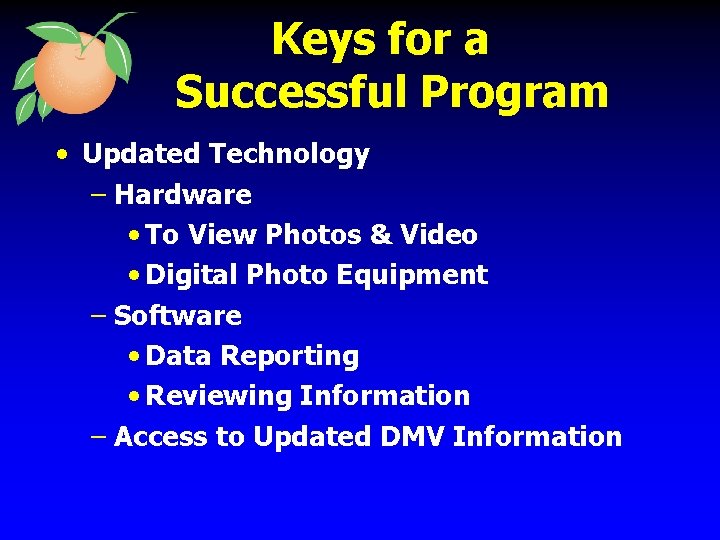 Keys for a Successful Program

• Updated Technology
– Hardware
• To View Photos & Video
• Digital Photo Equipment
– Software
• Data Reporting
• Reviewing Information
– Access to Updated DMV Information